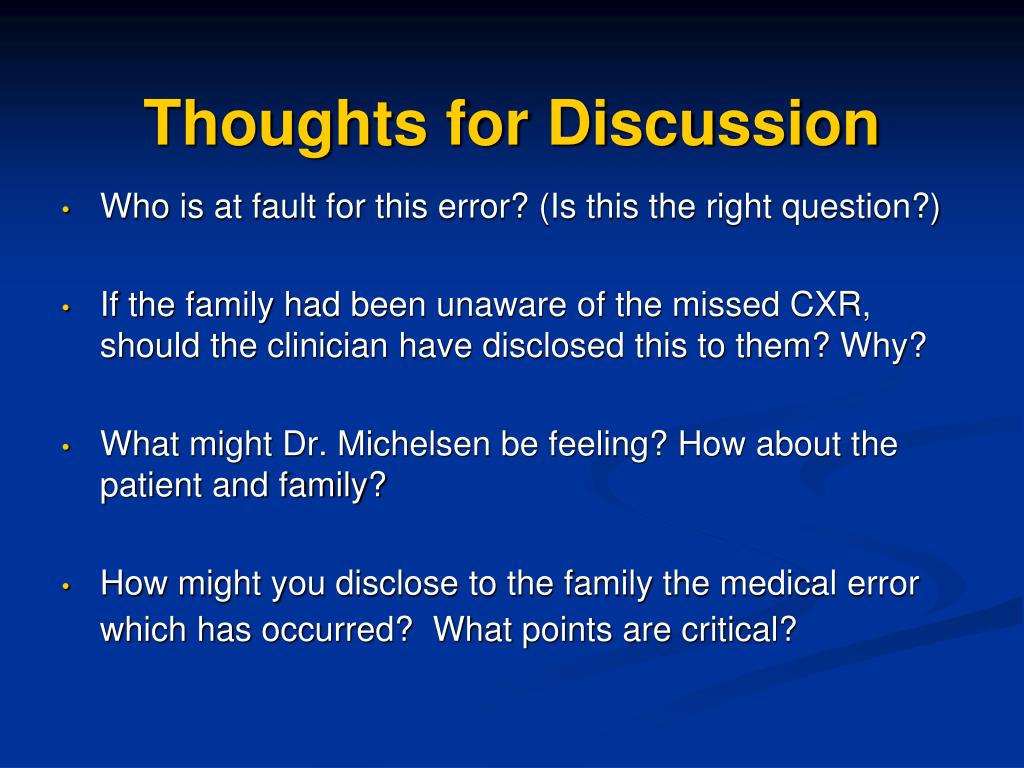 Thoughts for Discussion

• Who is at fault for this error? (Is this the right question?)

• If the family had been unaware of the missed CXR, should the clinician have disclosed this to them? Why?

• What might Dr. Michelsen be feeling? How about the patient and family?

• How might you disclose to the family the medical error which has occurred?  What points are critical?